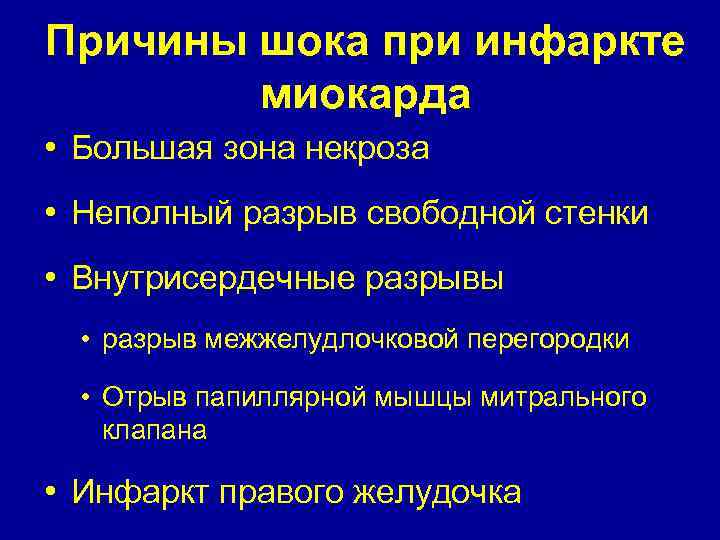 Причины шока при инфаркте миокарда

• Большая зона некроза

• Неполный разрыв свободной стенки

• Внутрисердечные разрывы

• разрыв межжелудлочковой перегородки

• Отрыв папиллярной мышцы митрального клапана

• Инфаркт правого желудочка